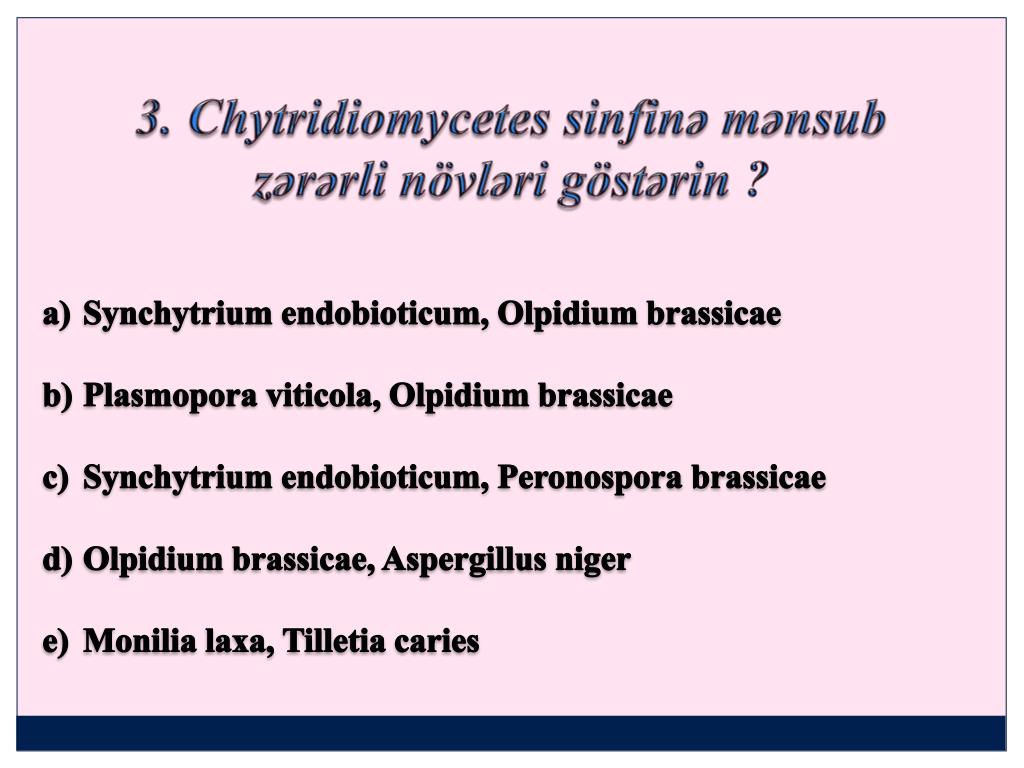 3. Chytridiomycetes sinfinə mənsub zərərli növləri göstərin ?

a) Synchytrium endobioticum, Olpidium brassicae

b) Plasmopora viticola, Olpidium brassicae

c) Synchytrium endobioticum, Peronospora brassicae

d) Olpidium brassicae, Aspergillus niger

e) Monilia laxa, Tilletia caries